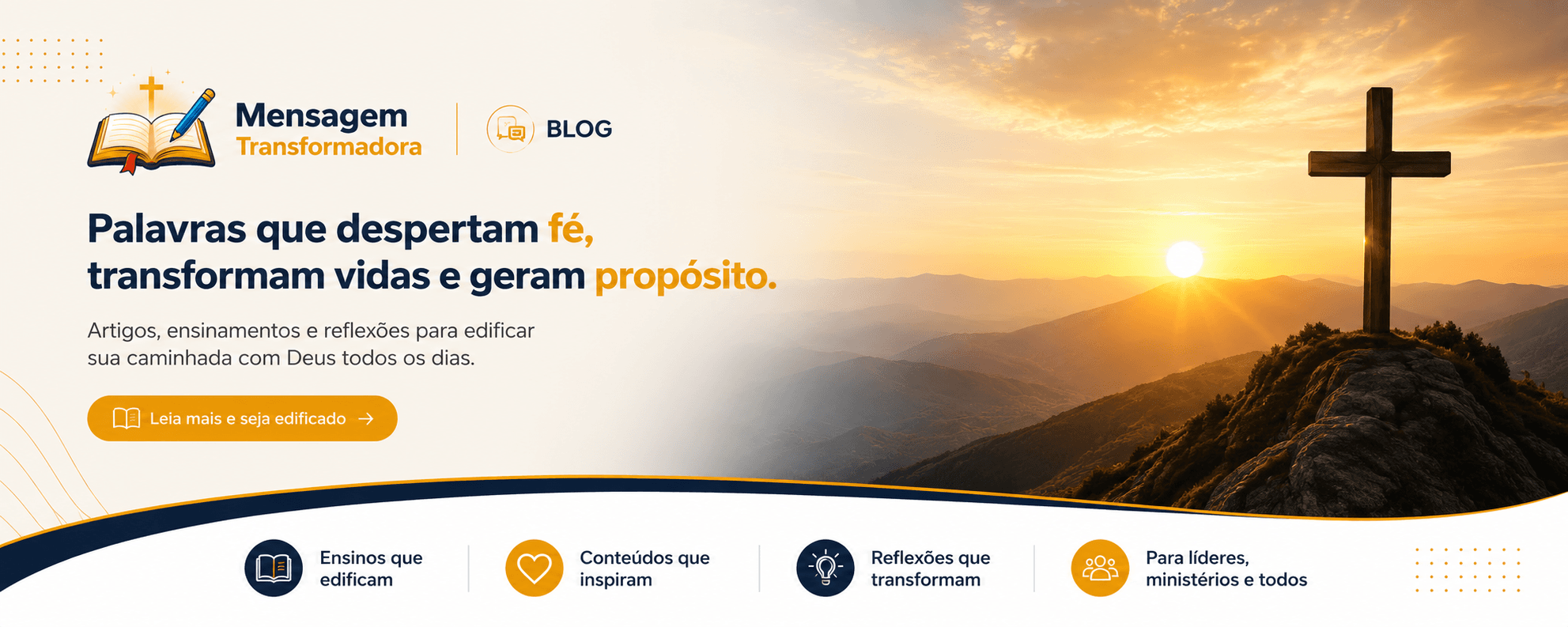 Mensagem Transformadora

BLOG

Palavras que despertam fé, transformam vidas e geram propósito.

Artigos, ensinamentos e reflexões para edificar sua caminhada com Deus todos os dias.

Leia mais e seja edificado →

Ensinos que edificam

Conteúdos que inspiram

Reflexões que transformam

Para líderes, ministérios e todos